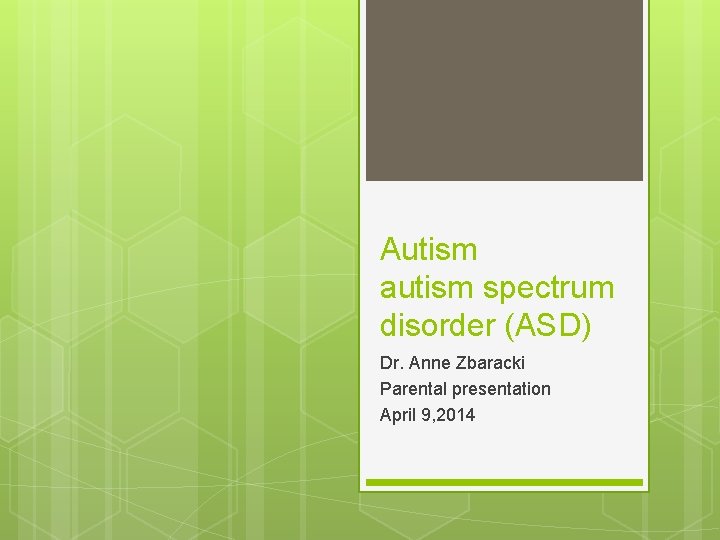 Autism
autism spectrum disorder (ASD)

Dr. Anne Zbaracki
Parental presentation
April 9,2014